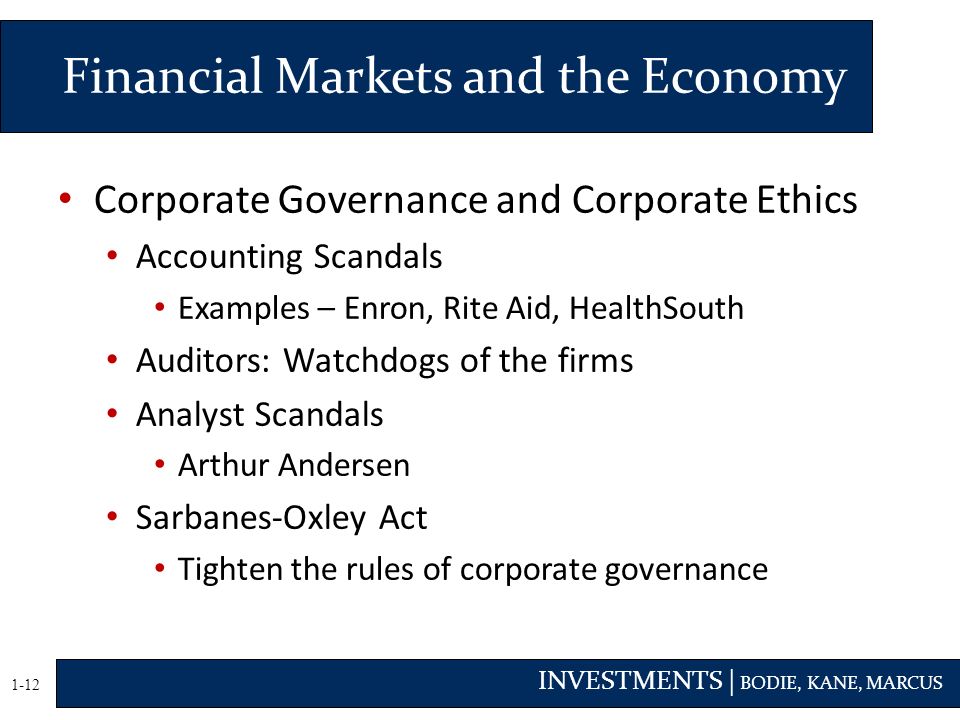 Financial Markets and the Economy

• Corporate Governance and Corporate Ethics
  • Accounting Scandals
    • Examples – Enron, Rite Aid, HealthSouth
  • Auditors: Watchdogs of the firms
  • Analyst Scandals
    • Arthur Andersen
  • Sarbanes-Oxley Act
    • Tighten the rules of corporate governance

1-12

INVESTMENTS | BODIE, KANE, MARCUS